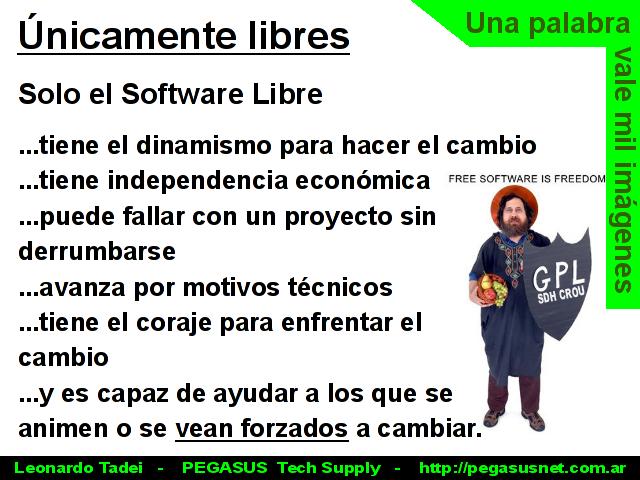 Únicamente libres

Una palabra vale mil imágenes

Solo el Software Libre

...tiene el dinamismo para hacer el cambio
...tiene independencia económica
...puede fallar con un proyecto sin derrumbarse
...avanza por motivos técnicos
...tiene el coraje para enfrentar el cambio
...y es capaz de ayudar a los que se animen o se vean forzados a cambiar.

FREE SOFTWARE IS FREEDOM

GPL
SDH CROU

Leonardo Tadei - PEGASUS Tech Supply - http://pegasusnet.com.ar